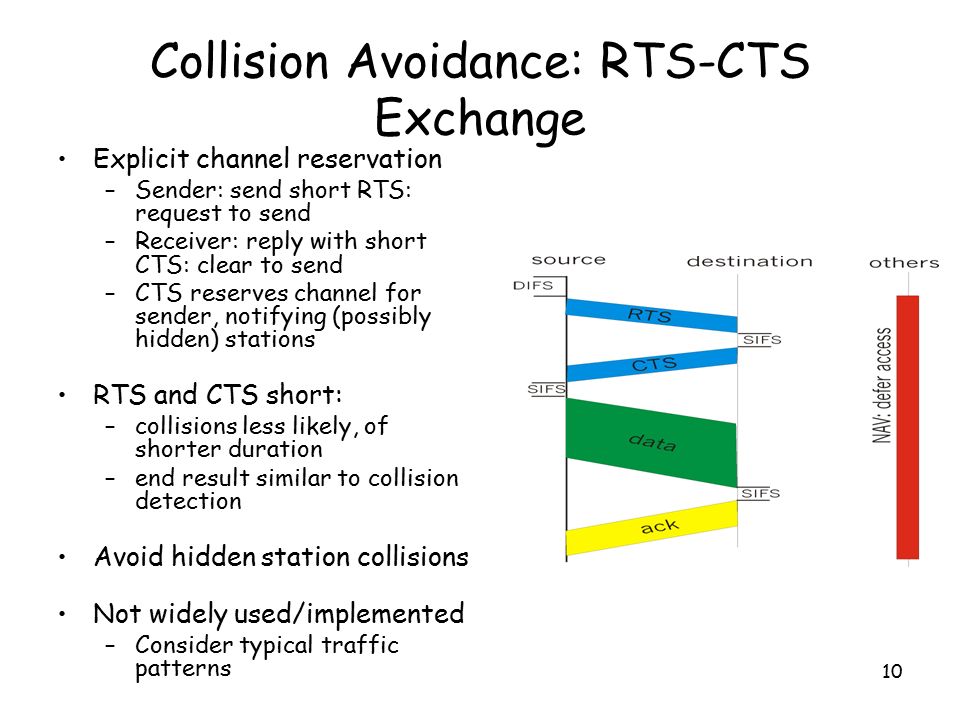 Collision Avoidance: RTS-CTS Exchange

• Explicit channel reservation
  – Sender: send short RTS: request to send
  – Receiver: reply with short CTS: clear to send
  – CTS reserves channel for sender, notifying (possibly hidden) stations

• RTS and CTS short:
  – collisions less likely, of shorter duration
  – end result similar to collision detection

• Avoid hidden station collisions

• Not widely used/implemented
  – Consider typical traffic patterns

source
destination
others
DIFS
RTS
SIFS
CTS
SIFS
data
SIFS
ack
NAV: defer access

10